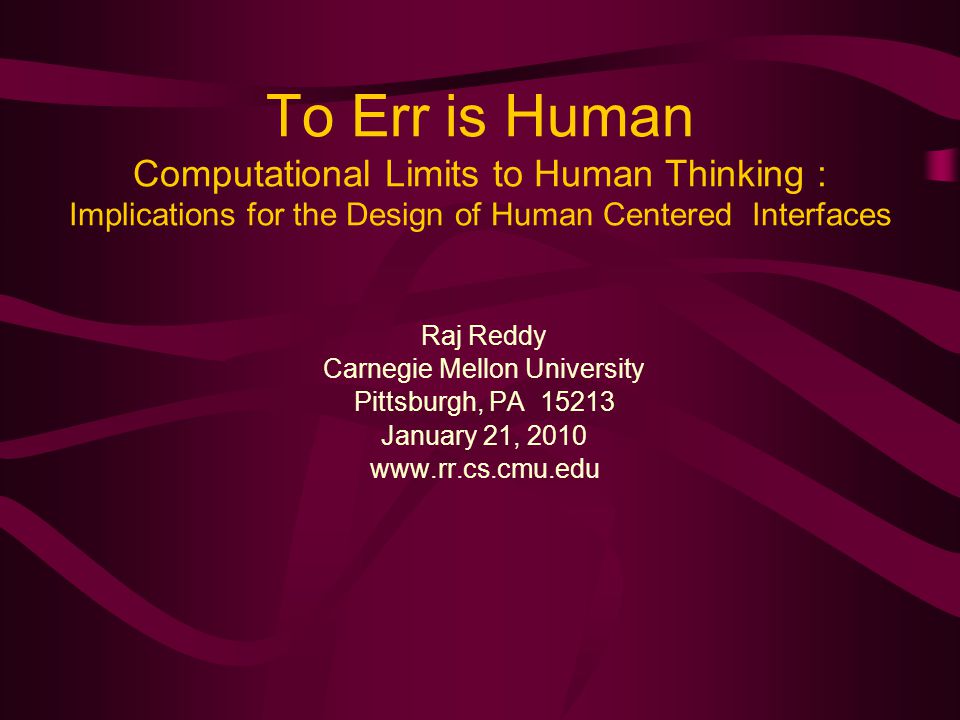 To Err is Human
Computational Limits to Human Thinking :
Implications for the Design of Human Centered Interfaces

Raj Reddy
Carnegie Mellon University
Pittsburgh, PA 15213
January 21, 2010
www.rr.cs.cmu.edu